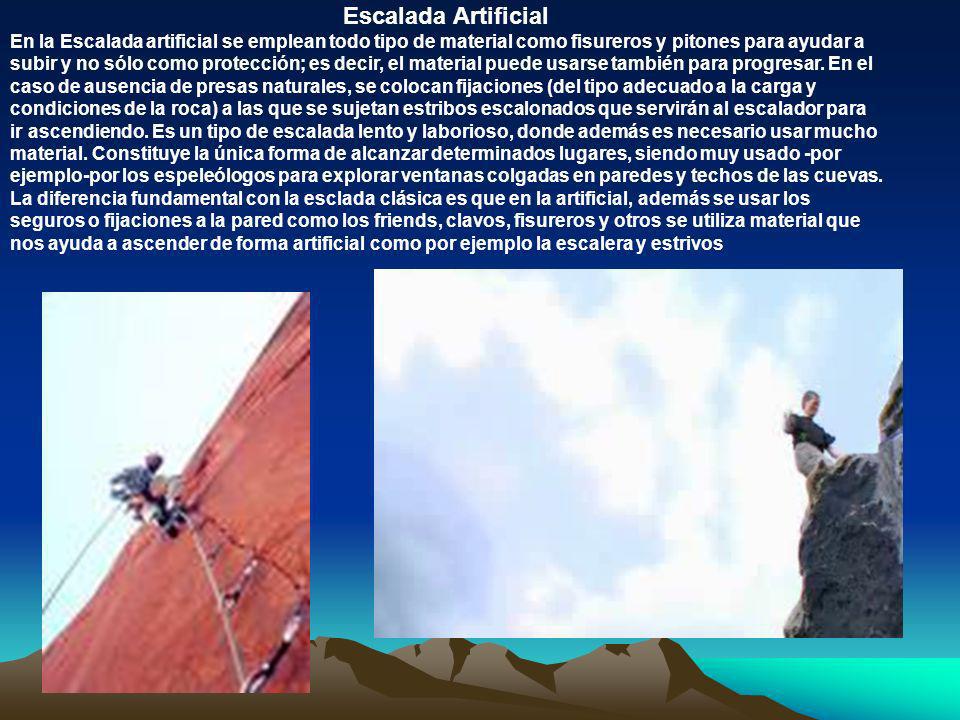 Escalada Artificial

En la Escalada artificial se emplean todo tipo de material como fisureros y pitones para ayudar a subir y no sólo como protección; es decir, el material puede usarse también para progresar. En el caso de ausencia de presas naturales, se colocan fijaciones (del tipo adecuado a la carga y condiciones de la roca) a las que se sujetan estribos escalonados que servirán al escalador para ir ascendiendo. Es un tipo de escalada lento y laborioso, donde además es necesario usar mucho material. Constituye la única forma de alcanzar determinados lugares, siendo muy usado -por ejemplo-por los espeleólogos para explorar ventanas colgadas en paredes y techos de las cuevas. La diferencia fundamental con la esclada clásica es que en la artificial, además se usar los seguros o fijaciones a la pared como los friends, clavos, fisureros y otros se utiliza material que nos ayuda a ascender de forma artificial como por ejemplo la escalera y estrivos